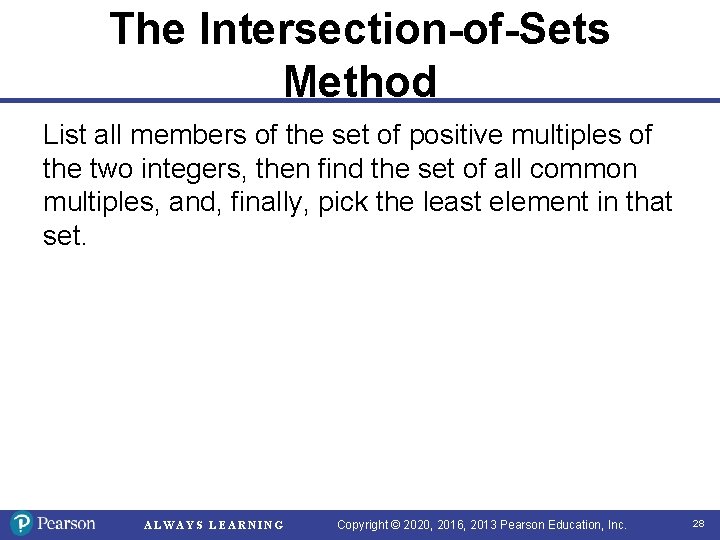 The Intersection-of-Sets Method

List all members of the set of positive multiples of the two integers, then find the set of all common multiples, and, finally, pick the least element in that set.

Pearson ALWAYS LEARNING Copyright © 2020, 2016, 2013 Pearson Education, Inc. 28